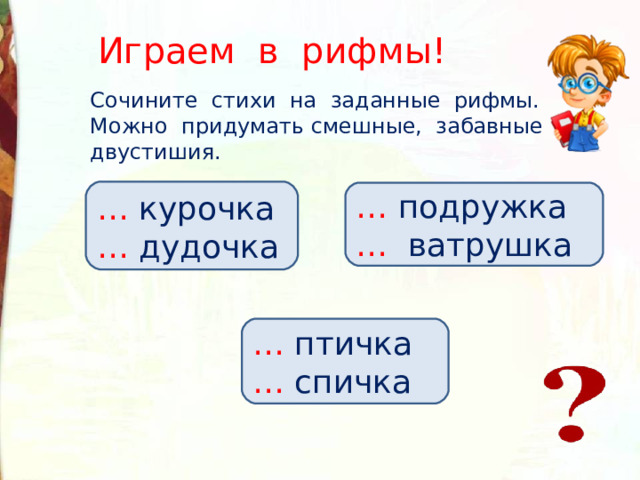 Играем в рифмы!

Сочините стихи на заданные рифмы. Можно придумать смешные, забавные двустишия.

... курочка
... дудочка

... подружка
... ватрушка

... птичка
... спичка

?